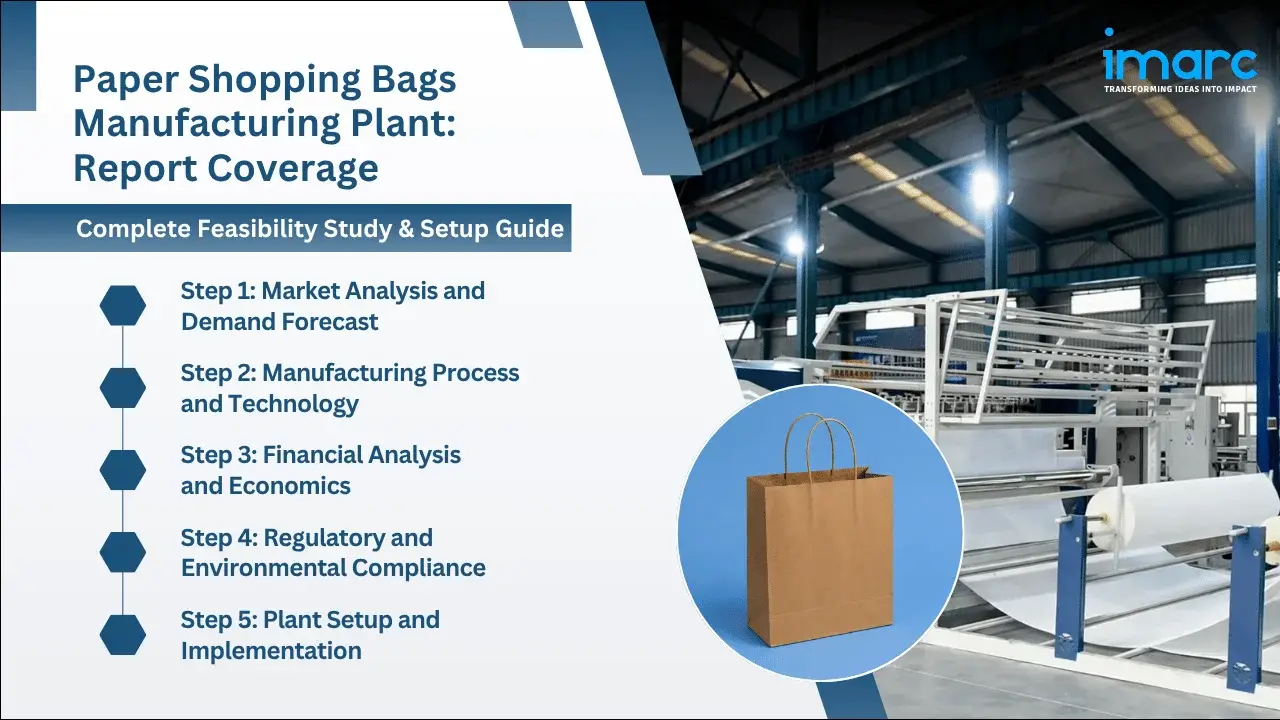 Paper Shopping Bags Manufacturing Plant: Report Coverage

Complete Feasibility Study & Setup Guide

Step 1: Market Analysis and Demand Forecast

Step 2: Manufacturing Process and Technology

Step 3: Financial Analysis and Economics

Step 4: Regulatory and Environmental Compliance

Step 5: Plant Setup and Implementation

imarc
TRANSFORMING IDEAS INTO IMPACT